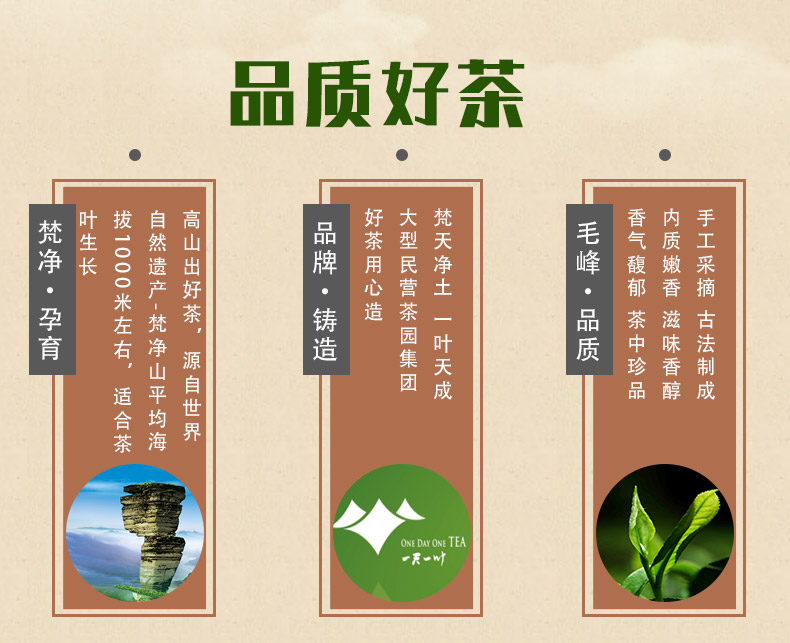 品质好茶

梵净·孕育

高山出好茶，源自世界自然遗产-梵净山平均海拔1000米左右，适合茶叶生长

品牌·铸造

梵天净土 一叶天成
大型民营茶园集团
好茶用心造

ONE DAY ONE TEA
一天一叶

毛峰·品质

手工采摘 古法制成
内质嫩香 滋味香醇
香气馥郁 茶中珍品